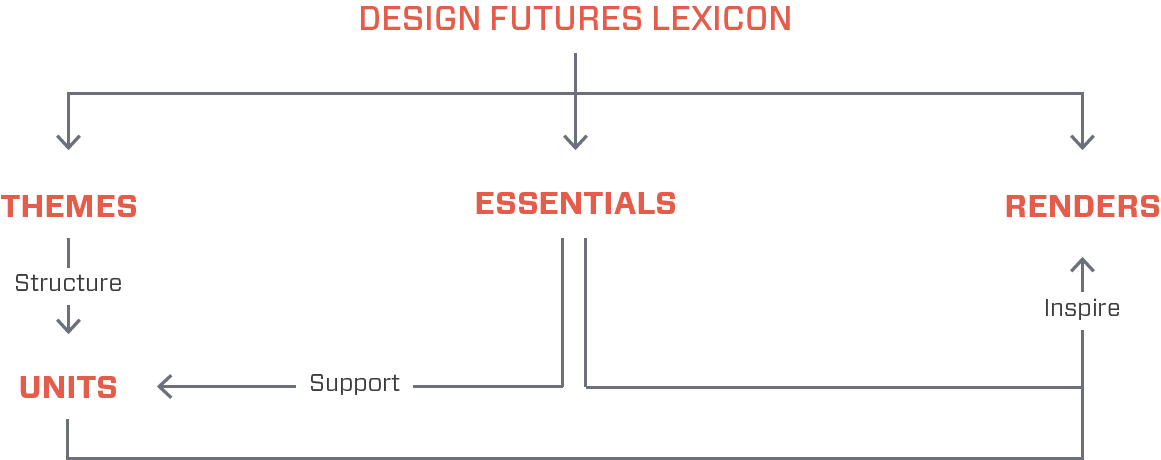 DESIGN FUTURES LEXICON

THEMES

ESSENTIALS

RENDERS

Structure

Inspire

UNITS

Support